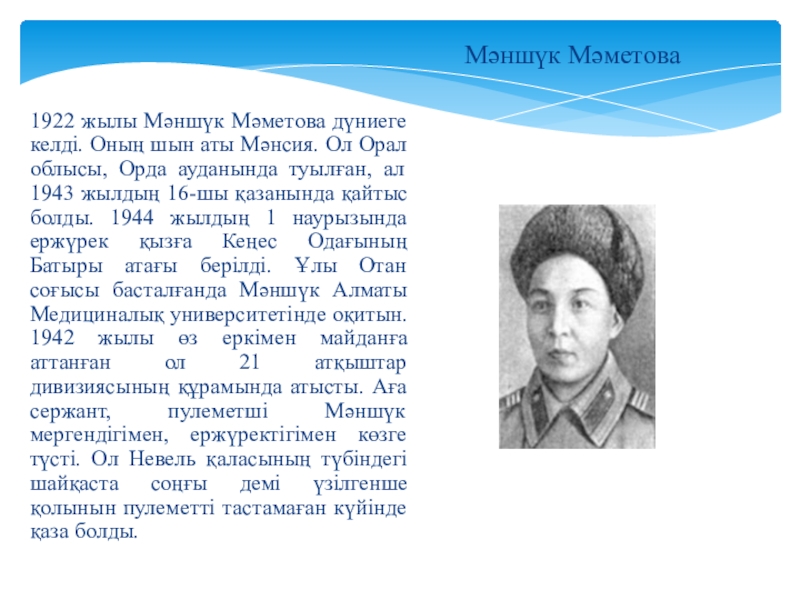 Мәншүк Мәметова

1922 жылы Мәншүк Мәметова дүниеге келді. Оның шын аты Мәнсия. Ол Орал облысы, Орда ауданында туылған, ал 1943 жылдың 16-шы қазанында қайтыс болды. 1944 жылдың 1 наурызында ержүрек қызға Кеңес Одағының Батыры атағы берілді. Ұлы Отан соғысы басталғанда Мәншүк Алматы Медициналық университетінде оқитын. 1942 жылы өз еркімен майданға аттанған ол 21 атқыштар дивизиясының құрамында атысты. Аға сержант, пулеметші Мәншүк мергендігімен, ержүректігімен көзге түсті. Ол Невель қаласының түбіндегі шайқаста соңғы демі үзілгенше қолынын пулеметті тастамаған күйінде қаза болды.